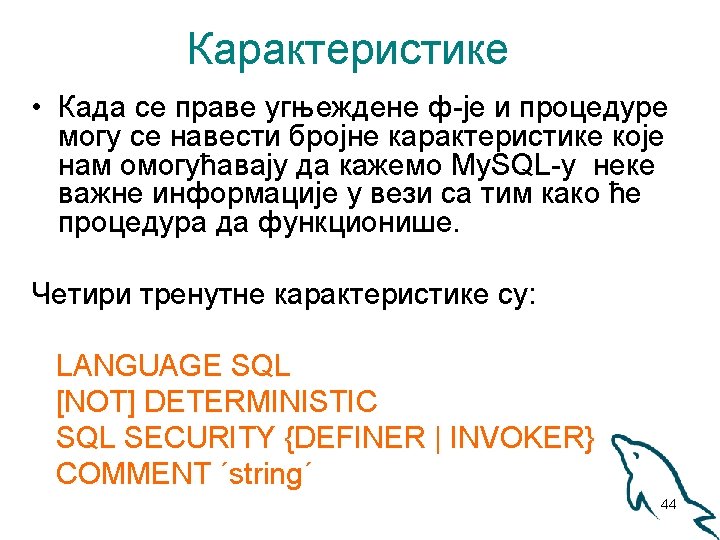 Карактеристике

• Када се праве угњеждене ф-је и процедуре могу се навести бројне карактеристике које нам омогућавају да кажемо MySQL-у неке важне информације у вези са тим како ће процедура да функционише.

Четири тренутне карактеристике су:

LANGUAGE SQL
[NOT] DETERMINISTIC
SQL SECURITY {DEFINER | INVOKER}
COMMENT ´string´

44